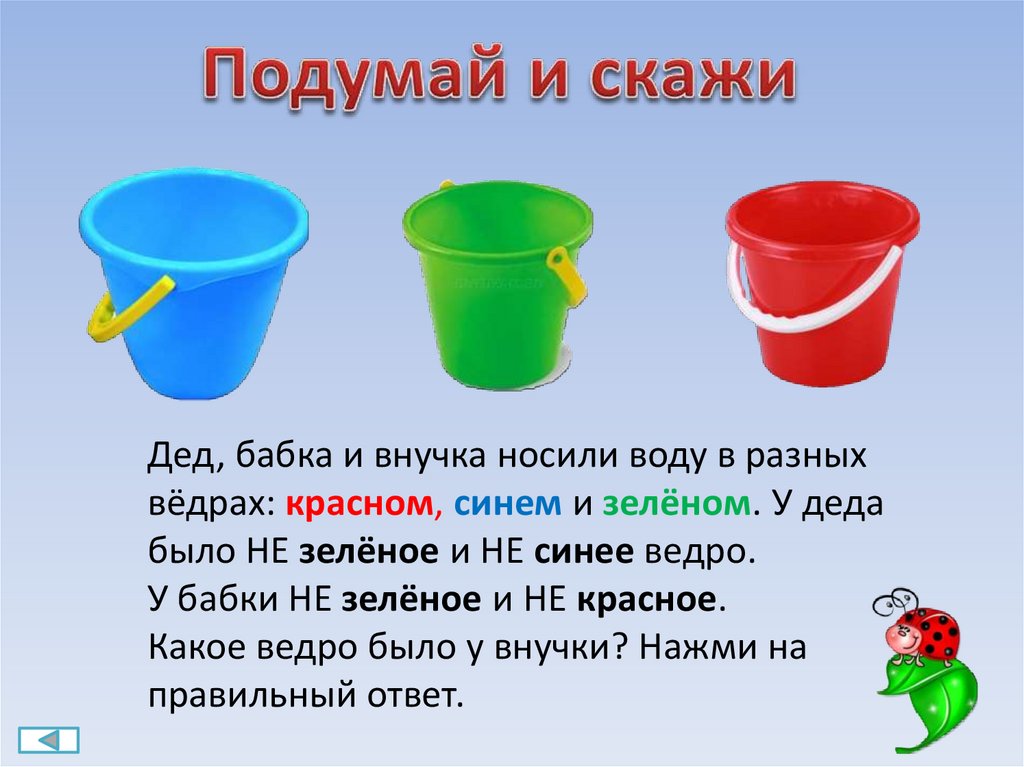 Подумай и скажи

Дед, бабка и внучка носили воду в разных вёдрах: красном, синем и зелёном. У деда было НЕ зелёное и НЕ синее ведро.
У бабки НЕ зелёное и НЕ красное.
Какое ведро было у внучки? Нажми на правильный ответ.